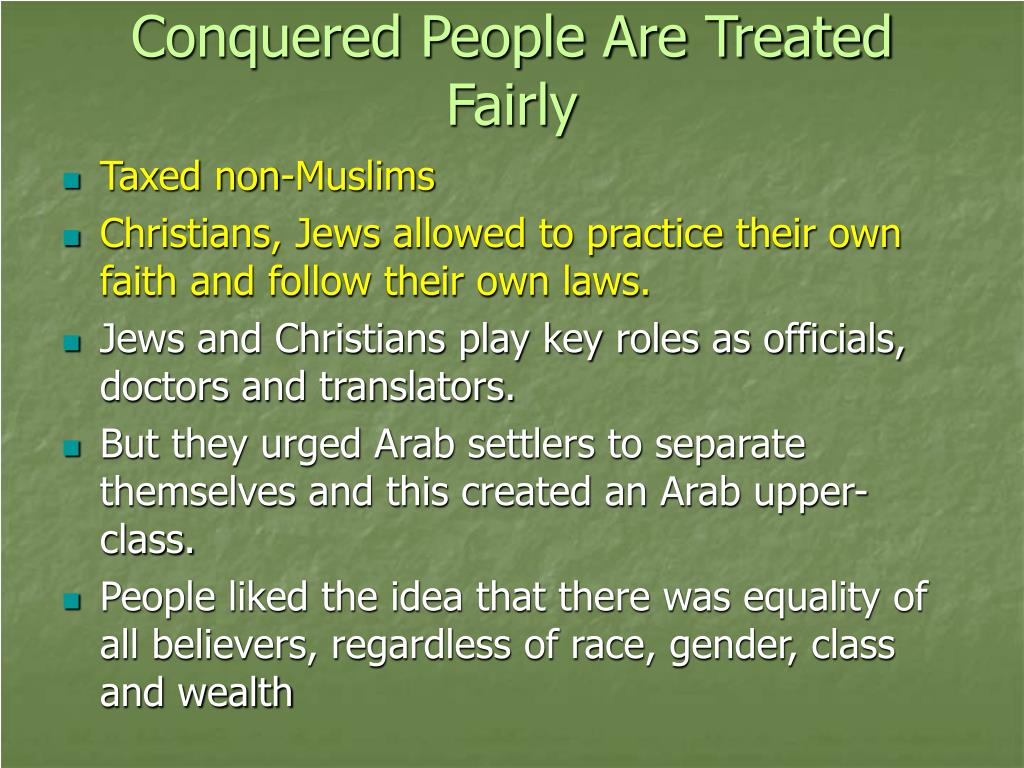 Conquered People Are Treated Fairly

- Taxed non-Muslims
- Christians, Jews allowed to practice their own faith and follow their own laws.
- Jews and Christians play key roles as officials, doctors and translators.
- But they urged Arab settlers to separate themselves and this created an Arab upper-class.
- People liked the idea that there was equality of all believers, regardless of race, gender, class and wealth